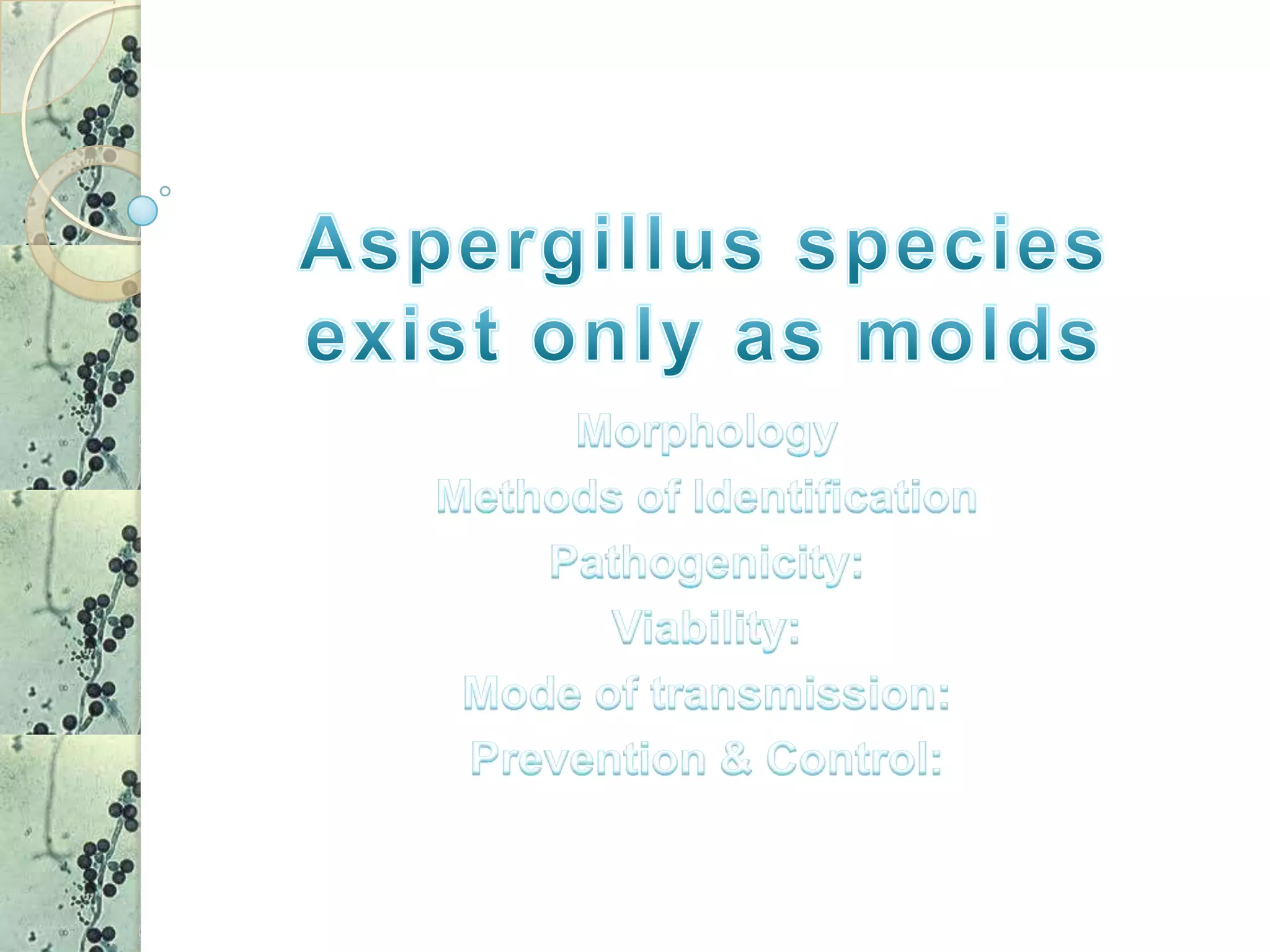 Aspergillus species exist only as molds

Morphology

Methods of Identification

Pathogenicity:

Viability:

Mode of transmission:

Prevention & Control: